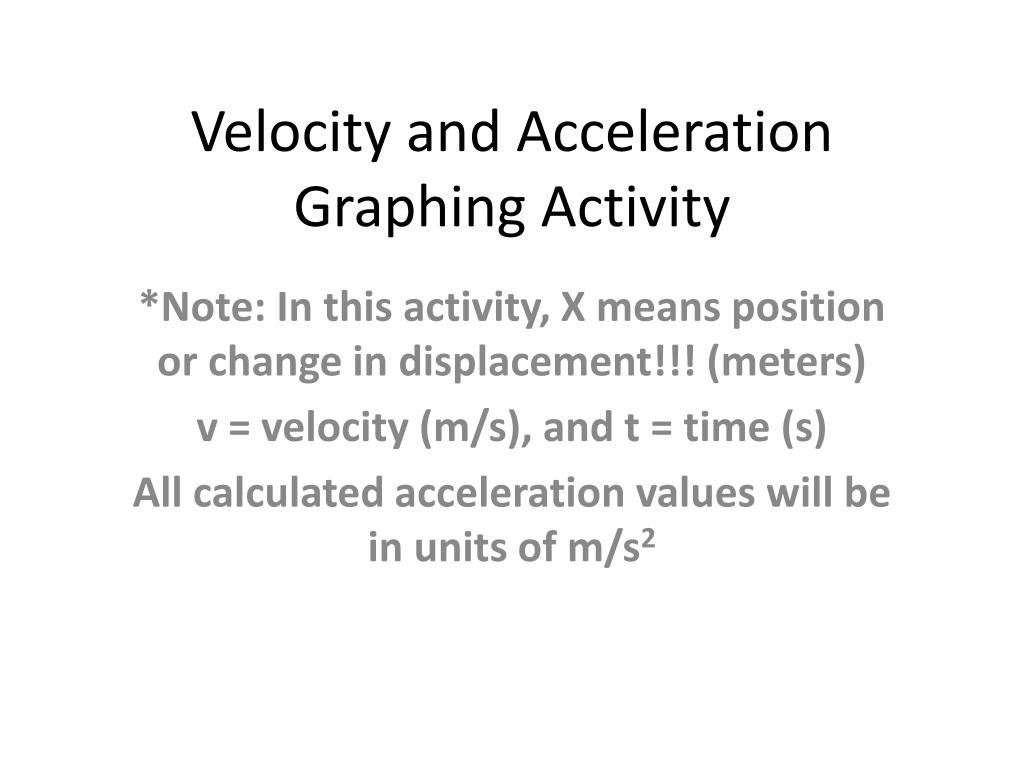 Velocity and Acceleration Graphing Activity

*Note: In this activity, X means position or change in displacement!!! (meters)

v = velocity (m/s), and t = time (s)

All calculated acceleration values will be in units of $m/s^2$